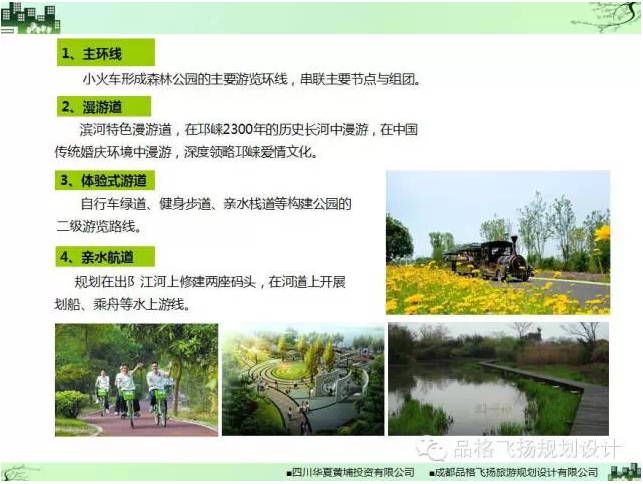 1、主环线

小火车形成森林公园的主要游览环线，串联主要节点与组团。

2、漫游道

滨河特色漫游道，在邛崃2300年的历史长河中漫游，在中国传统婚庆环境中漫游，深度领略邛崃爱情文化。

3、体验式游道

自行车绿道、健身步道、亲水栈道等构建公园的二级游览路线。

4、亲水航道

规划在出阝江河上修建两座码头，在河道上开展划船、乘舟等水上游线。

品格飞扬规划设计

■四川华夏黄埔投资有限公司 ■成都品格飞扬旅游规划设计有限公司